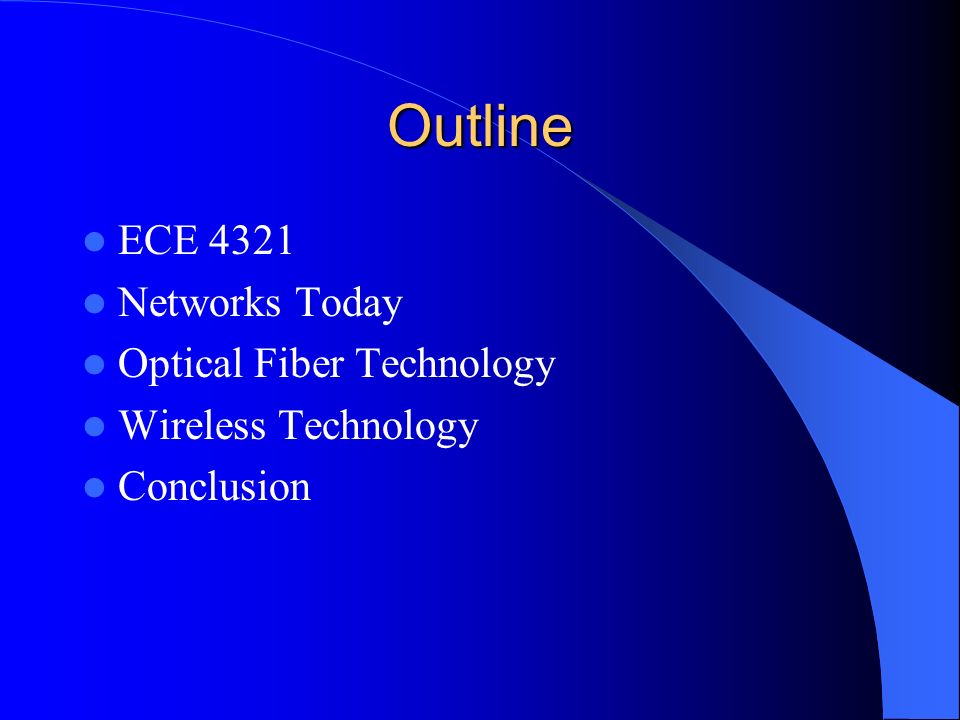 Outline

- ECE 4321
- Networks Today
- Optical Fiber Technology
- Wireless Technology
- Conclusion